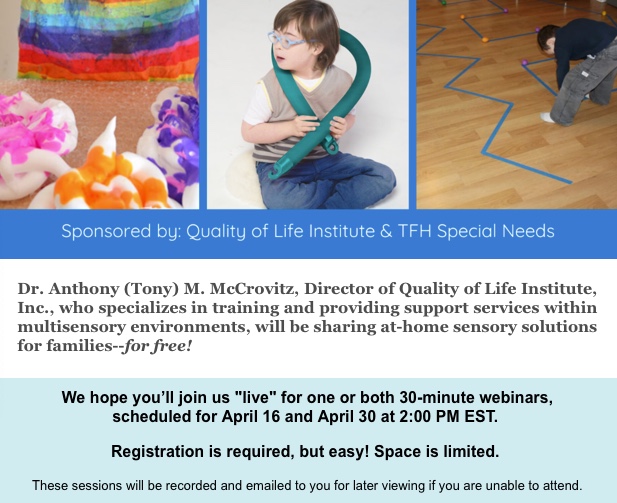 Sponsored by: Quality of Life Institute & TFH Special Needs

Dr. Anthony (Tony) M. McCrovitz, Director of Quality of Life Institute, Inc., who specializes in training and providing support services within multisensory environments, will be sharing at-home sensory solutions for families--for free!

We hope you'll join us "live" for one or both 30-minute webinars, scheduled for April 16 and April 30 at 2:00 PM EST.

Registration is required, but easy! Space is limited.

These sessions will be recorded and emailed to you for later viewing if you are unable to attend.